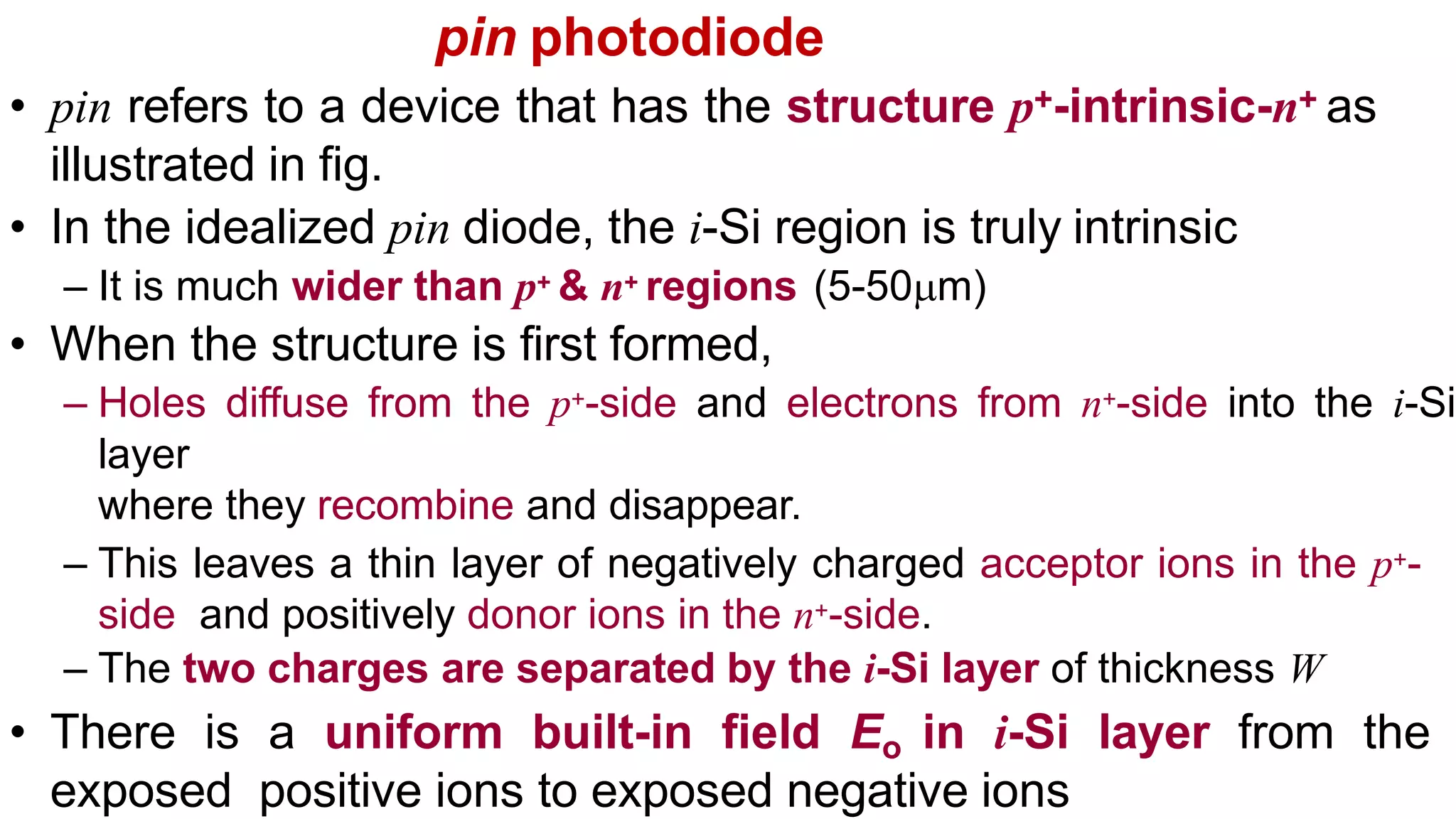 pin photodiode

• pin refers to a device that has the structure $p^+$-intrinsic-$n^+$ as illustrated in fig.

• In the idealized pin diode, the i-Si region is truly intrinsic

– It is much wider than $p^+$ & $n^+$ regions (5-50μm)

• When the structure is first formed,

– Holes diffuse from the $p^+$-side and electrons from $n^+$-side into the i-Si layer
where they recombine and disappear.

– This leaves a thin layer of negatively charged acceptor ions in the $p^+$-side and positively donor ions in the $n^+$-side.

– The two charges are separated by the i-Si layer of thickness W

• There is a uniform built-in field $E_o$ in i-Si layer from the exposed positive ions to exposed negative ions